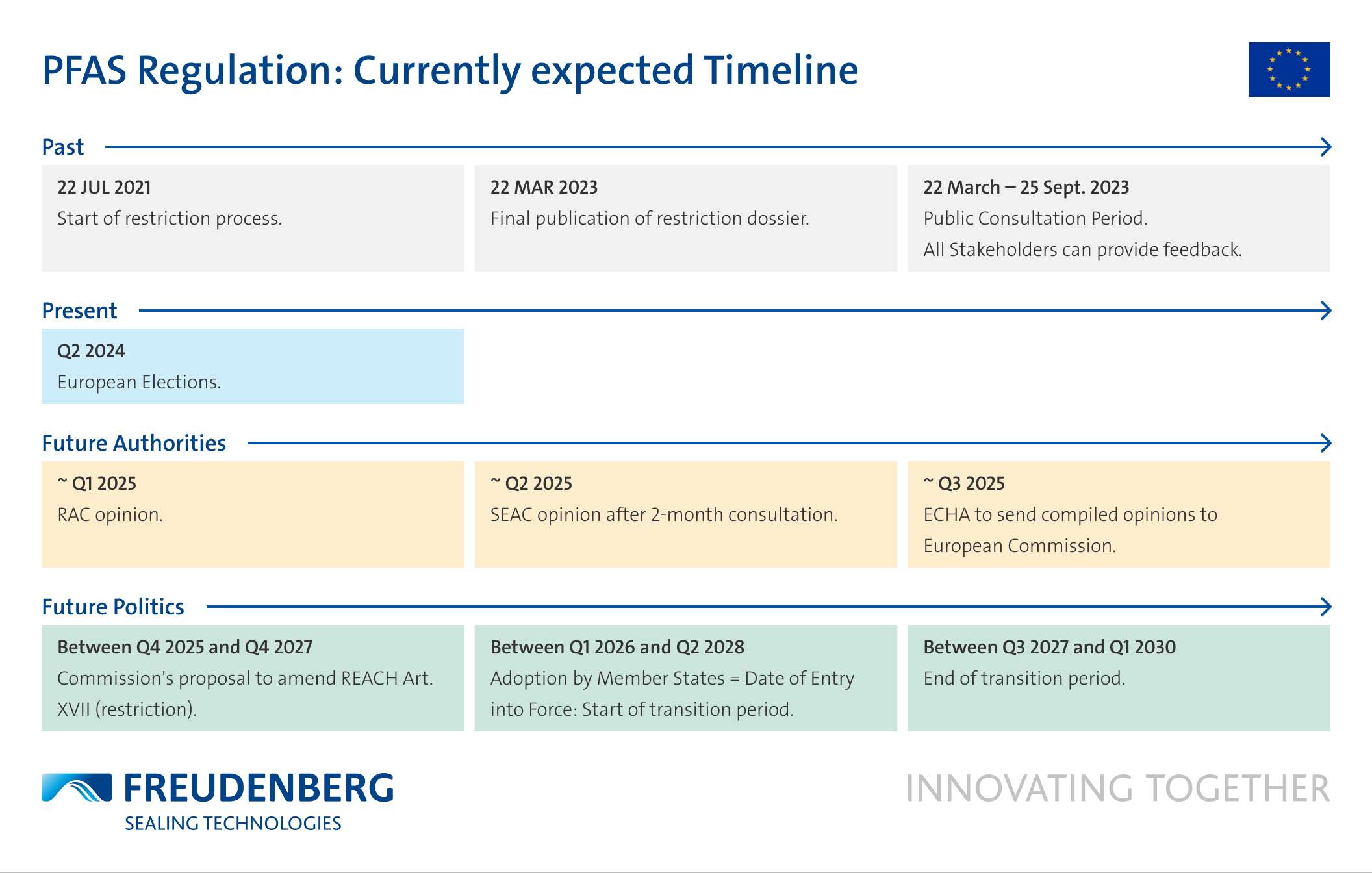 PFAS Regulation: Currently expected Timeline

Past

22 JUL 2021
Start of restriction process.

22 MAR 2023
Final publication of restriction dossier.

22 March – 25 Sept. 2023
Public Consultation Period.
All Stakeholders can provide feedback.

Present

Q2 2024
European Elections.

Future Authorities

~ Q1 2025
RAC opinion.

~ Q2 2025
SEAC opinion after 2-month consultation.

~ Q3 2025
ECHA to send compiled opinions to European Commission.

Future Politics

Between Q4 2025 and Q4 2027
Commission's proposal to amend REACH Art. XVII (restriction).

Between Q1 2026 and Q2 2028
Adoption by Member States = Date of Entry into Force: Start of transition period.

Between Q3 2027 and Q1 2030
End of transition period.

FREUDENBERG
SEALING TECHNOLOGIES

INNOVATING TOGETHER